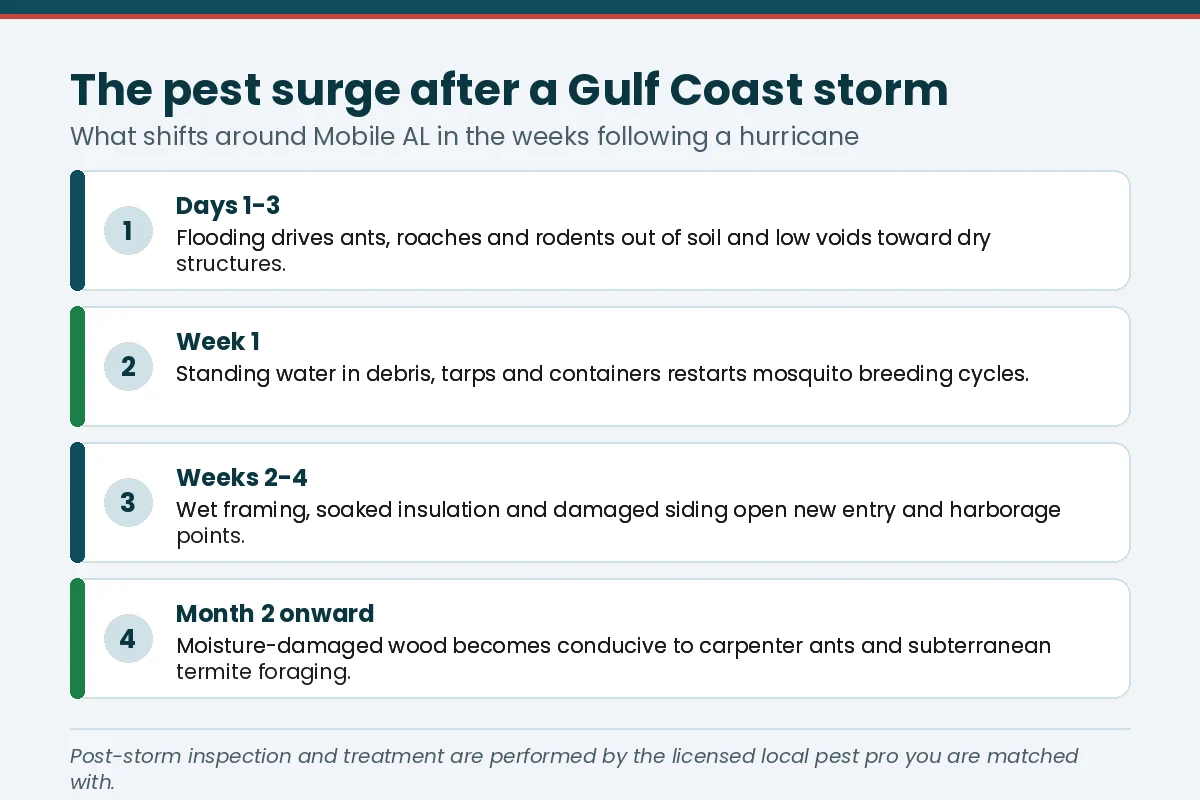 The pest surge after a Gulf Coast storm

What shifts around Mobile AL in the weeks following a hurricane

1

Days 1-3

Flooding drives ants, roaches and rodents out of soil and low voids toward dry structures.

2

Week 1

Standing water in debris, tarps and containers restarts mosquito breeding cycles.

3

Weeks 2-4

Wet framing, soaked insulation and damaged siding open new entry and harborage points.

4

Month 2 onward

Moisture-damaged wood becomes conducive to carpenter ants and subterranean termite foraging.

Post-storm inspection and treatment are performed by the licensed local pest pro you are matched with.